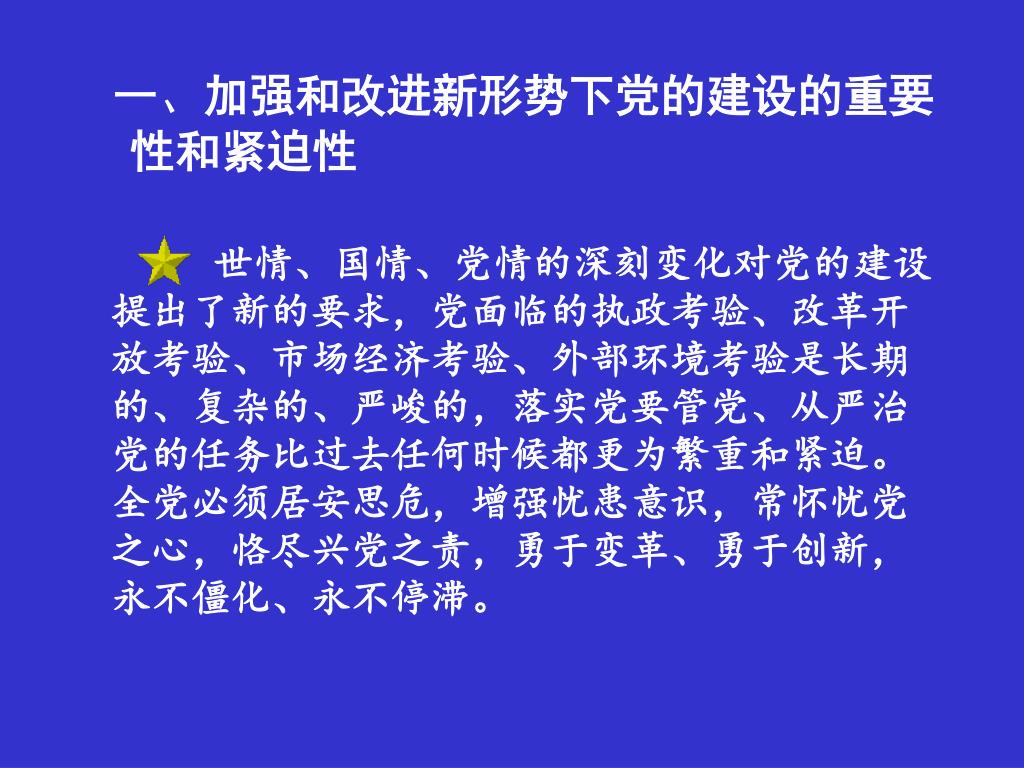 一、加强和改进新形势下党的建设的重要性和紧迫性

世情、国情、党情的深刻变化对党的建设提出了新的要求，党面临的执政考验、改革开放考验、市场经济考验、外部环境考验是长期的、复杂的、严峻的，落实党要管党、从严治党的任务比过去任何时候都更为繁重和紧迫。全党必须居安思危，增强忧患意识，常怀忧党之心，恪尽兴党之责，勇于变革、勇于创新，永不僵化、永不停滞。